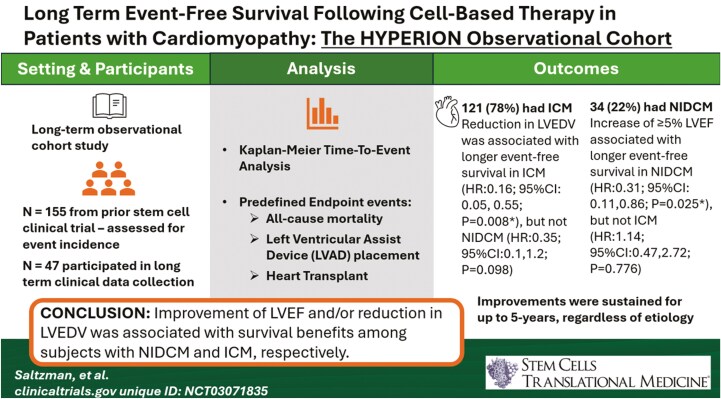 Long Term Event-Free Survival Following Cell-Based Therapy in Patients with Cardiomyopathy: The HYPERION Observational Cohort

Setting & Participants

Long-term observational cohort study

N = 155 from prior stem cell clinical trial – assessed for event incidence

N = 47 participated in long term clinical data collection

Analysis

• Kaplan-Meier Time-To-Event Analysis

• Predefined Endpoint events:
➢ All-cause mortality
➢ Left Ventricular Assist Device (LVAD) placement
➢ Heart Transplant

Outcomes

121 (78%) had ICM
Reduction in LVEDV was associated with longer event-free survival in ICM (HR:0.16; 95%CI: 0.05, 0.55; P=0.008*), but not NIDCM (HR:0.35; 95%CI:0.1,1.2; P=0.098)

34 (22%) had NIDCM
Increase of ≥5% LVEF associated with longer event-free survival in NIDCM (HR:0.31; 95%CI: 0.11,0.86; P=0.025*), but not ICM (HR:1.14; 95%CI:0.47,2.72; P=0.776)

Improvements were sustained for up to 5-years, regardless of etiology

CONCLUSION: Improvement of LVEF and/or reduction in LVEDV was associated with survival benefits among subjects with NIDCM and ICM, respectively.

Saltzman, et al.
clinicaltrials.gov unique ID: NCT03071835

STEM CELLS TRANSLATIONAL MEDICINE